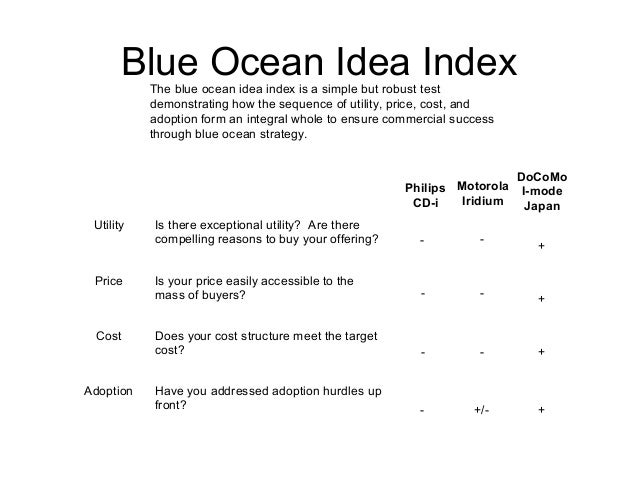 Blue Ocean Idea Index

The blue ocean idea index is a simple but robust test demonstrating how the sequence of utility, price, cost, and adoption form an integral whole to ensure commercial success through blue ocean strategy.

| | | Philips CD-i | Motorola Iridium | DoCoMo I-mode Japan |
|---|---|---|---|---|
| Utility | Is there exceptional utility? Are there compelling reasons to buy your offering? | - | - | + |
| Price | Is your price easily accessible to the mass of buyers? | - | - | + |
| Cost | Does your cost structure meet the target cost? | - | - | + |
| Adoption | Have you addressed adoption hurdles up front? | - | +/- | + |